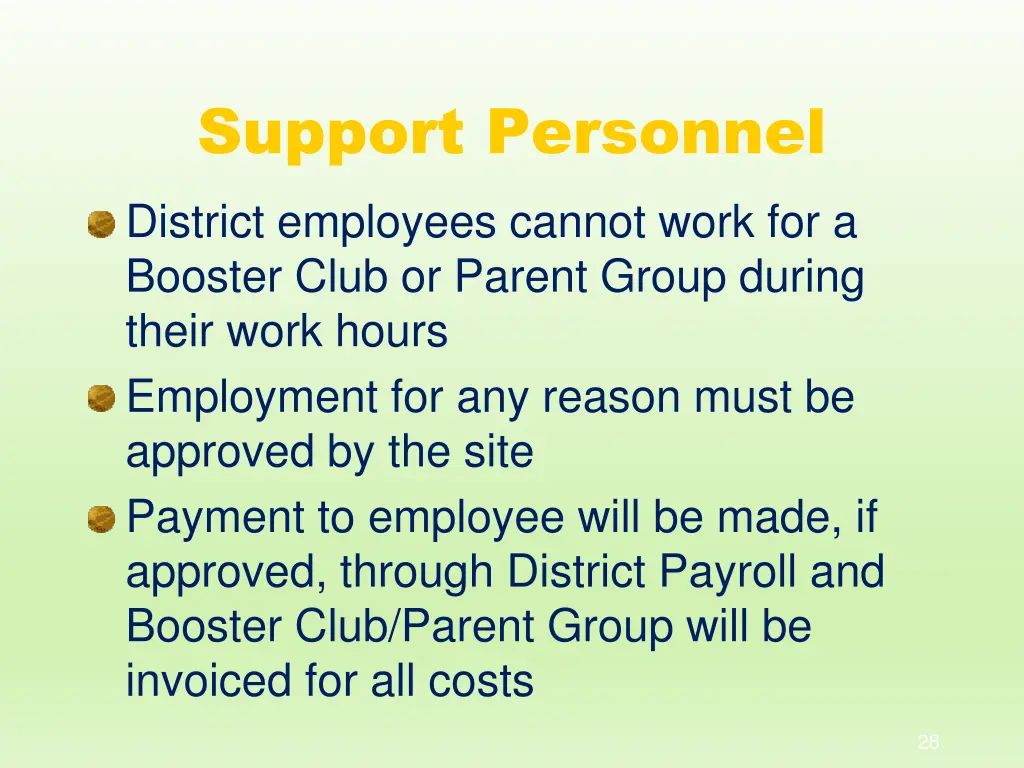 Support Personnel

District employees cannot work for a Booster Club or Parent Group during their work hours

Employment for any reason must be approved by the site

Payment to employee will be made, if approved, through District Payroll and Booster Club/Parent Group will be invoiced for all costs

28